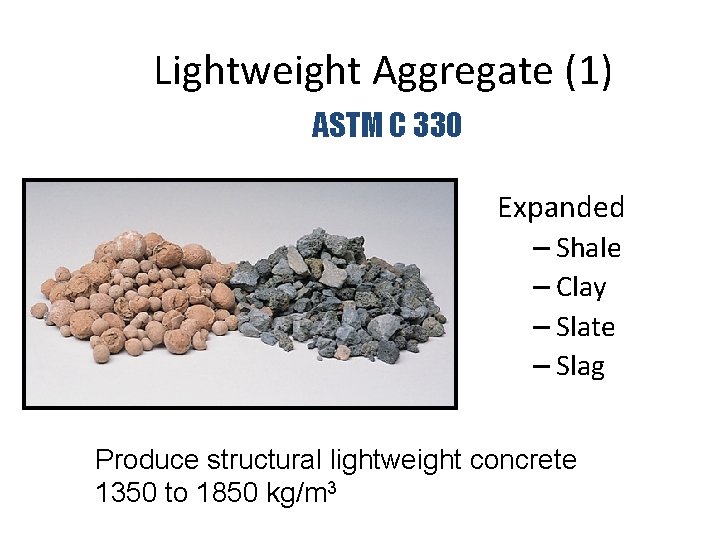 Lightweight Aggregate (1)

ASTM C 330

Expanded
– Shale
– Clay
– Slate
– Slag

Produce structural lightweight concrete
1350 to 1850 kg/m$^3$